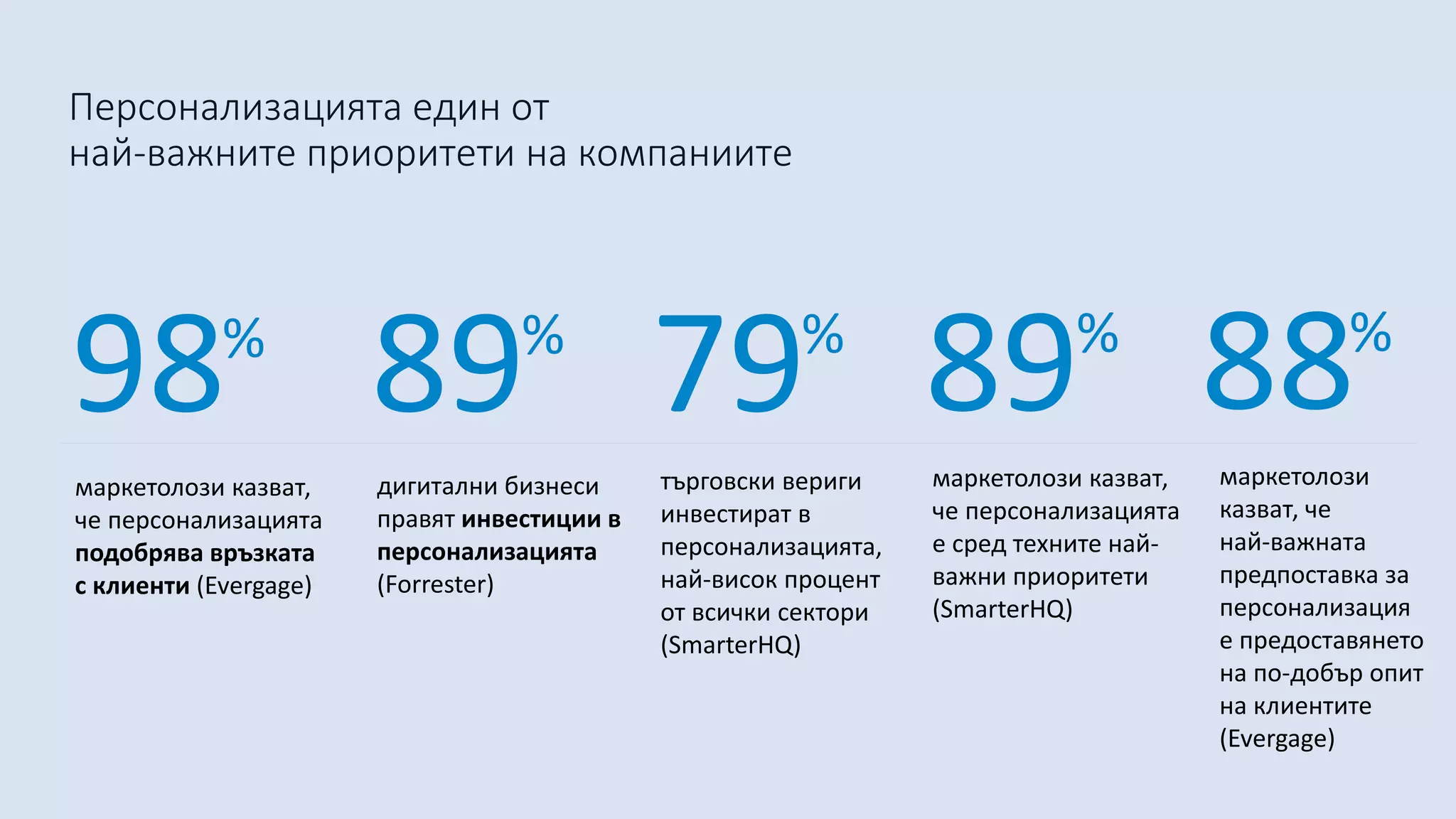 Персонализацията един от най-важните приоритети на компаниите

98%

маркетолози казват, че персонализацията подобрява връзката с клиенти (Evergage)

89%

дигитални бизнеси правят инвестиции в персонализацията (Forrester)

79%

търговски вериги инвестират в персонализацията, най-висок процент от всички сектори (SmarterHQ)

89%

маркетолози казват, че персонализацията е сред техните най-важни приоритети (SmarterHQ)

88%

маркетолози казват, че най-важната предпоставка за персонализация е предоставянето на по-добър опит на клиентите (Evergage)